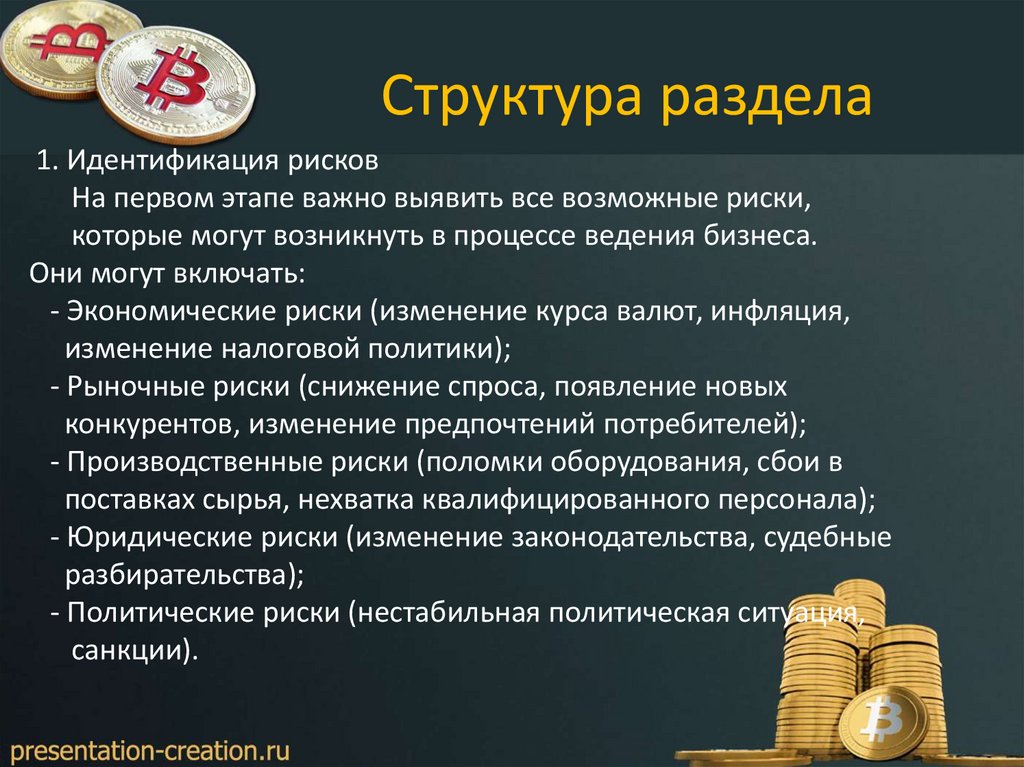 Структура раздела

1. Идентификация рисков
На первом этапе важно выявить все возможные риски, которые могут возникнуть в процессе ведения бизнеса.
Они могут включать:
- Экономические риски (изменение курса валют, инфляция, изменение налоговой политики);
- Рыночные риски (снижение спроса, появление новых конкурентов, изменение предпочтений потребителей);
- Производственные риски (поломки оборудования, сбои в поставках сырья, нехватка квалифицированного персонала);
- Юридические риски (изменение законодательства, судебные разбирательства);
- Политические риски (нестабильная политическая ситуация, санкции).

presentation-creation.ru